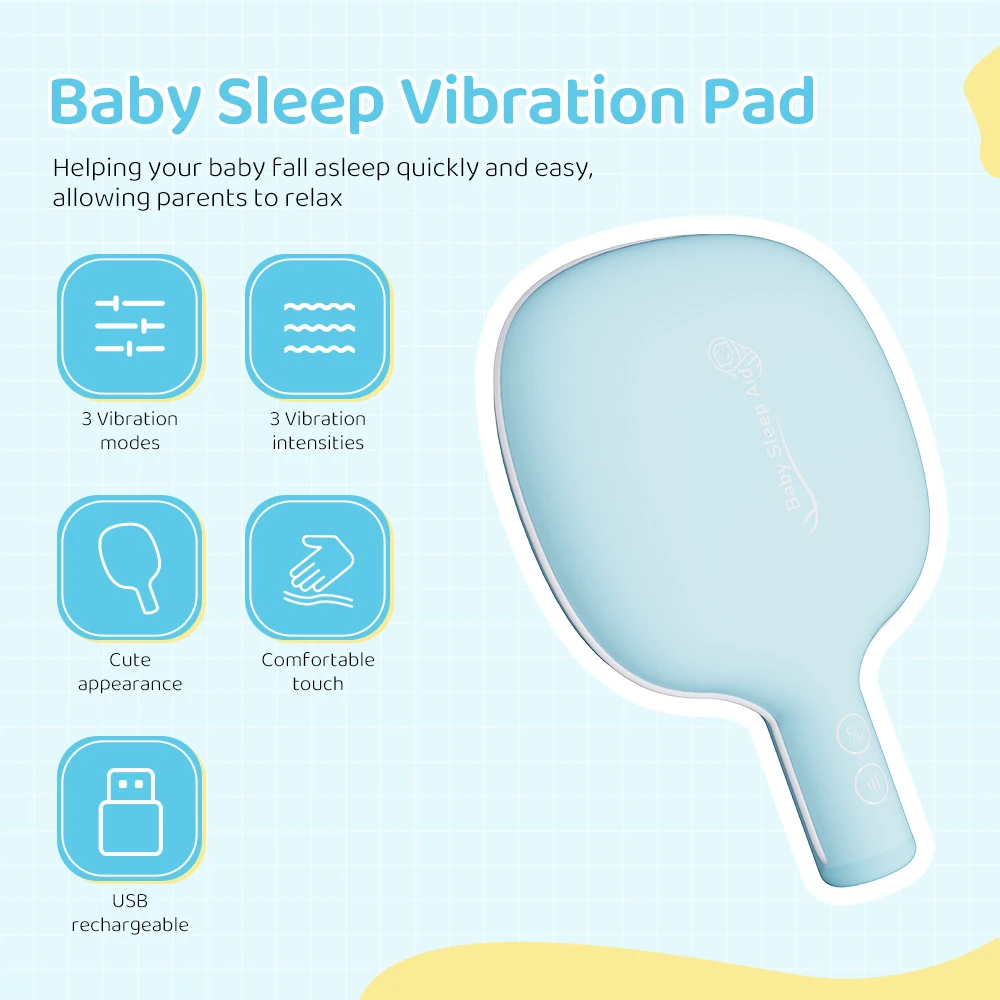 Baby Sleep Vibration Pad

Helping your baby fall asleep quickly and easy, allowing parents to relax

3 Vibration modes

3 Vibration intensities

Cute appearance

Comfortable touch

USB rechargeable

Baby Sleep Aid